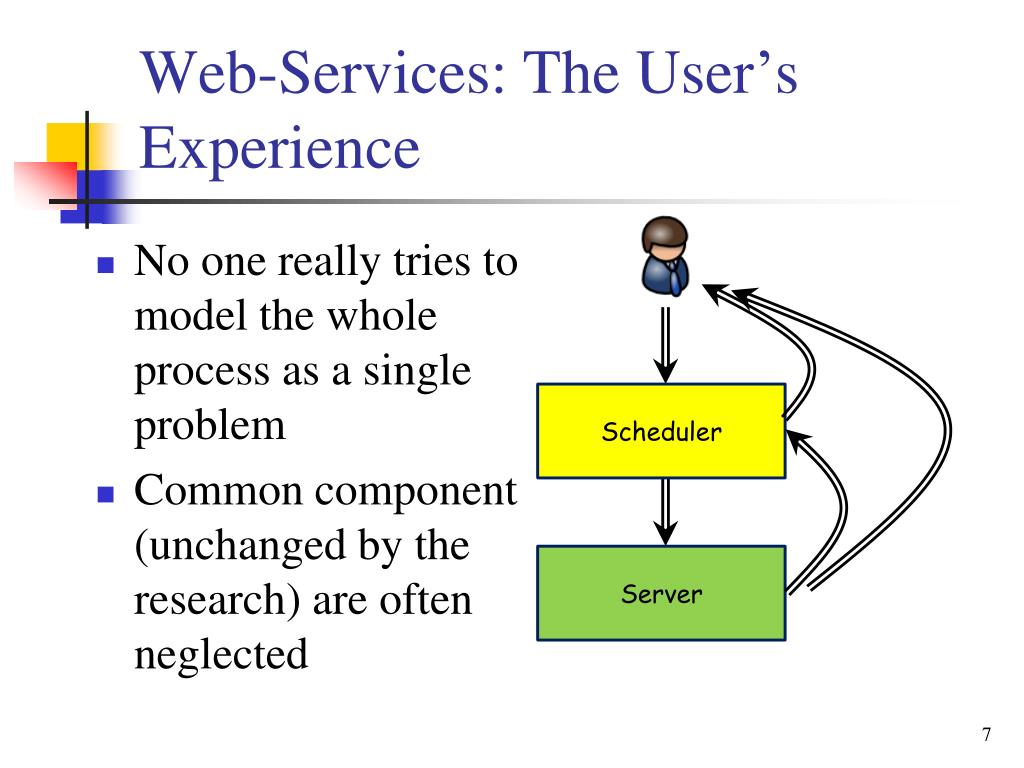 Web-Services: The User’s Experience

No one really tries to model the whole process as a single problem

Common component (unchanged by the research) are often neglected

Scheduler

Server

7